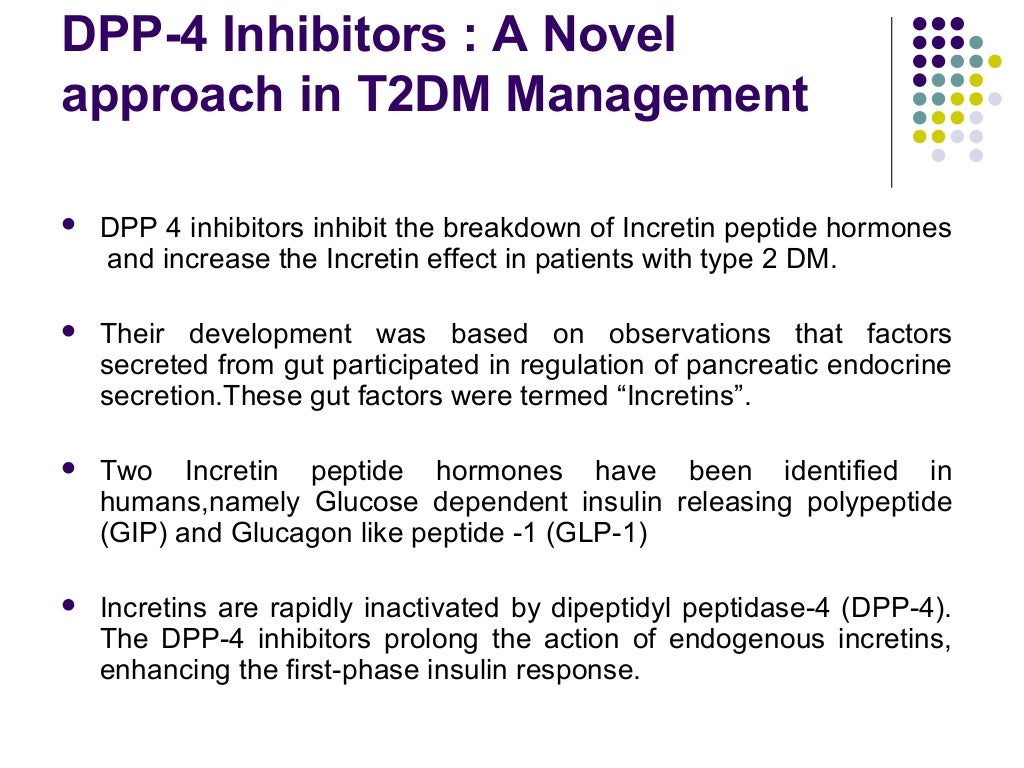 DPP-4 Inhibitors : A Novel approach in T2DM Management

- DPP 4 inhibitors inhibit the breakdown of Incretin peptide hormones and increase the Incretin effect in patients with type 2 DM.

- Their development was based on observations that factors secreted from gut participated in regulation of pancreatic endocrine secretion.These gut factors were termed “Incretins”.

- Two Incretin peptide hormones have been identified in humans,namely Glucose dependent insulin releasing polypeptide (GIP) and Glucagon like peptide -1 (GLP-1)

- Incretins are rapidly inactivated by dipeptidyl peptidase-4 (DPP-4). The DPP-4 inhibitors prolong the action of endogenous incretins, enhancing the first-phase insulin response.